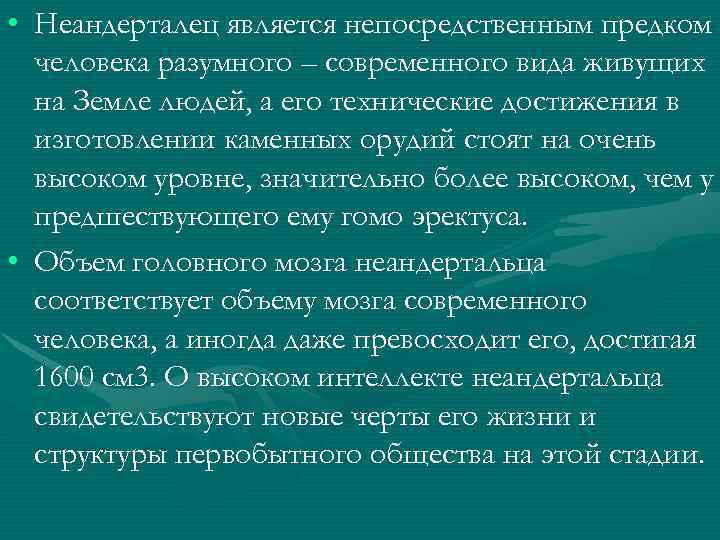 • Неандерталец является непосредственным предком человека разумного – современного вида живущих на Земле людей, а его технические достижения в изготовлении каменных орудий стоят на очень высоком уровне, значительно более высоком, чем у предшествующего ему гомо эректуса.

• Объем головного мозга неандертальца соответствует объему мозга современного человека, а иногда даже превосходит его, достигая 1600 см3. О высоком интеллекте неандертальца свидетельствуют новые черты его жизни и структуры первобытного общества на этой стадии.